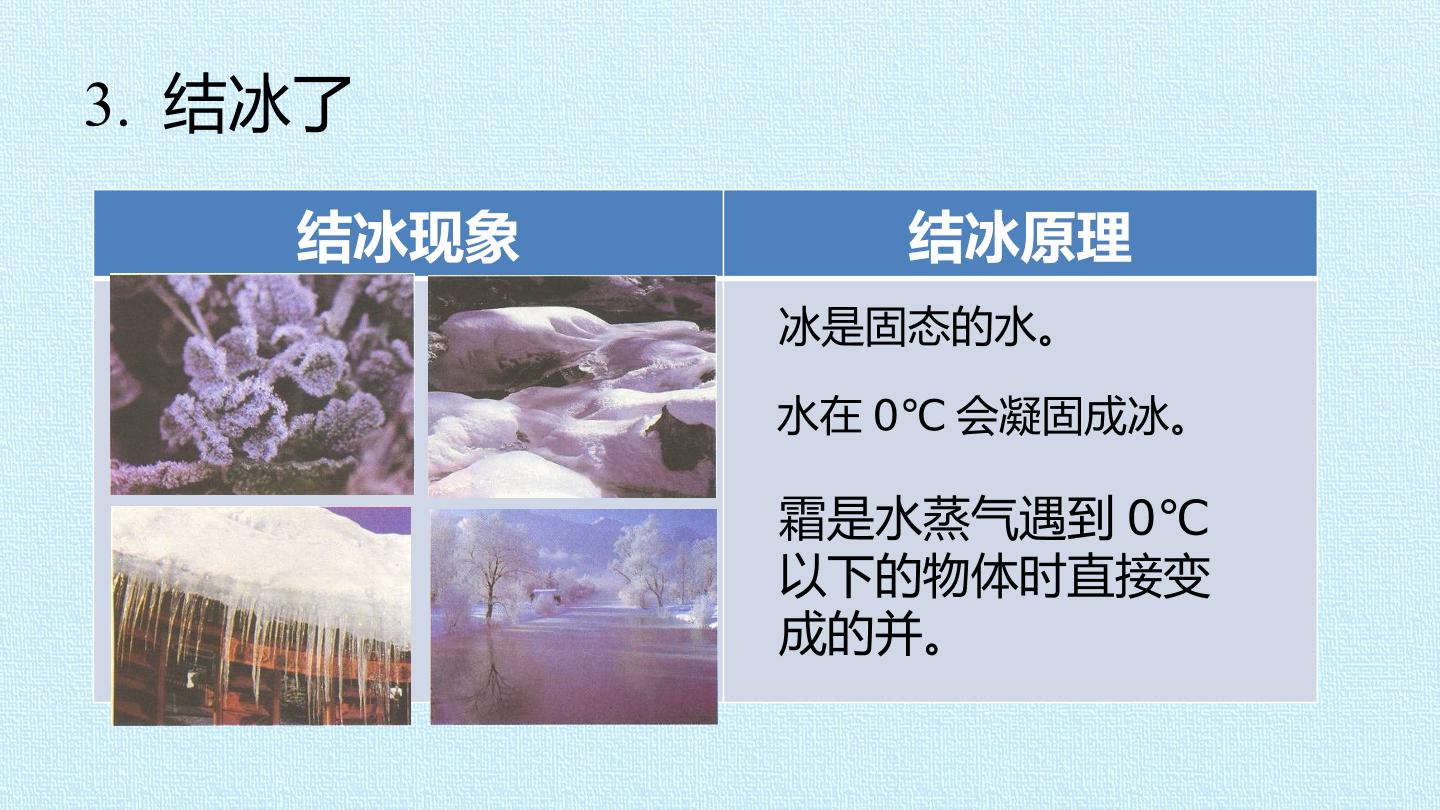 3. 结冰了

| 结冰现象 | 结冰原理 |
|---|---|
|  | 冰是固态的水。 水在0℃会凝固成冰。 霜是水蒸气遇到0℃以下的物体时直接变成的并。 |